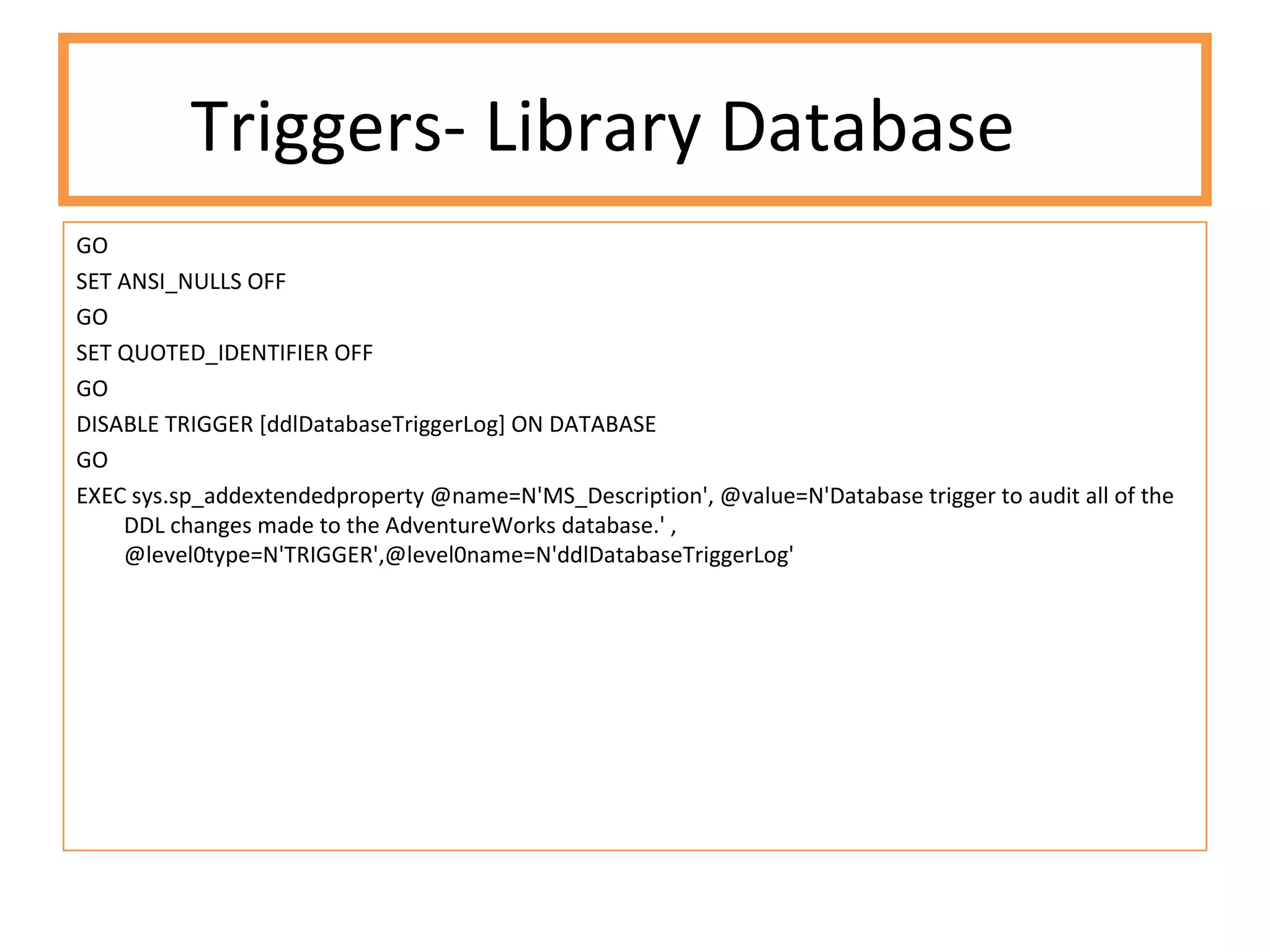 Triggers- Library Database

GO

SET ANSI_NULLS OFF

GO

SET QUOTED_IDENTIFIER OFF

GO

DISABLE TRIGGER [ddlDatabaseTriggerLog] ON DATABASE

GO

EXEC sys.sp_addextendedproperty @name=N'MS_Description', @value=N'Database trigger to audit all of the DDL changes made to the AdventureWorks database.' , @level0type=N'TRIGGER',@level0name=N'ddlDatabaseTriggerLog'